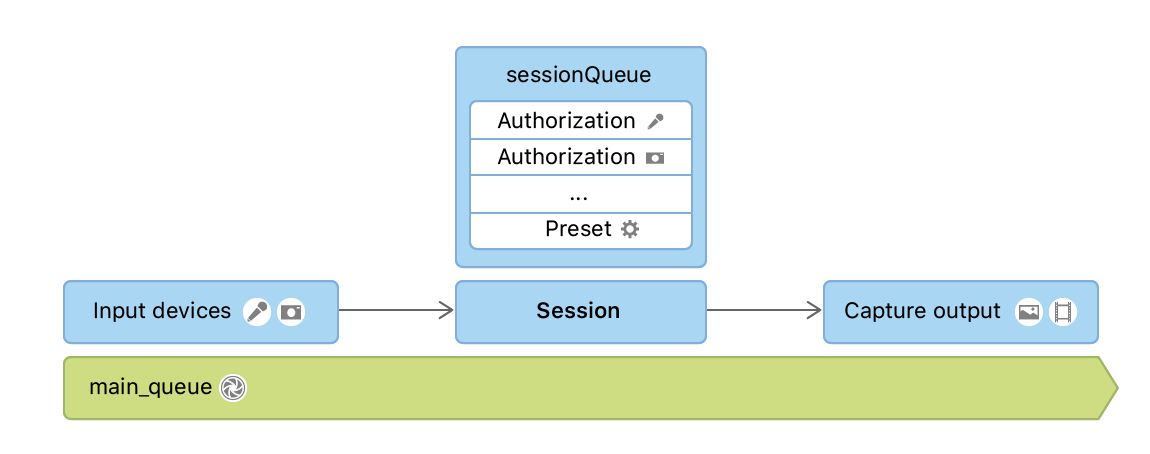 sessionQueue

Authorization

Authorization

...

Preset

Input devices

Session

Capture output

main_queue